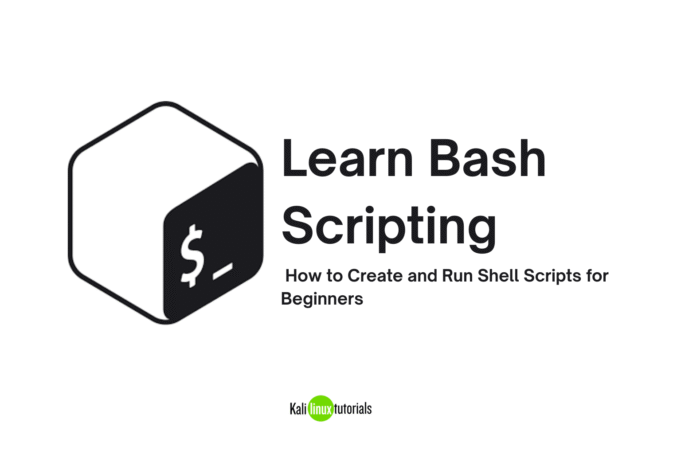 $_

Learn Bash Scripting

How to Create and Run Shell Scripts for Beginners

Kali linux tutorials